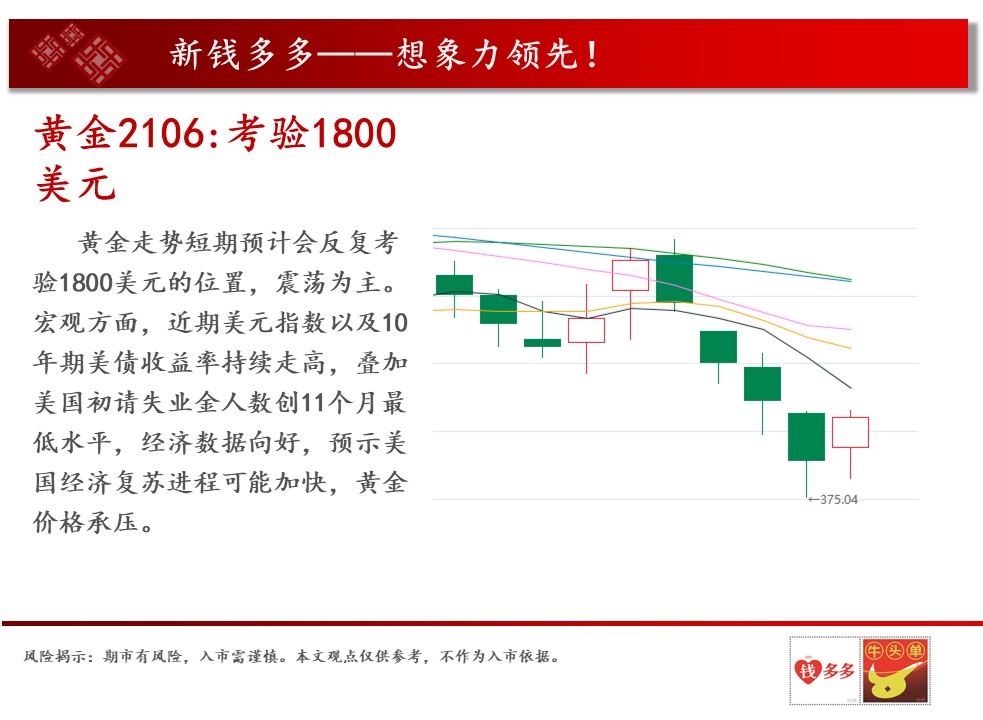 新钱多多——想象力领先！

黄金2106:考验1800美元

黄金走势短期预计会反复考验1800美元的位置，震荡为主。宏观方面，近期美元指数以及10年期美债收益率持续走高，叠加美国初请失业金人数创11个月最低水平，经济数据向好，预示美国经济复苏进程可能加快，黄金价格承压。

←375.04

风险揭示：期市有风险，入市需谨慎。本文观点仅供参考，不作为入市依据。

钱多多

牛头单